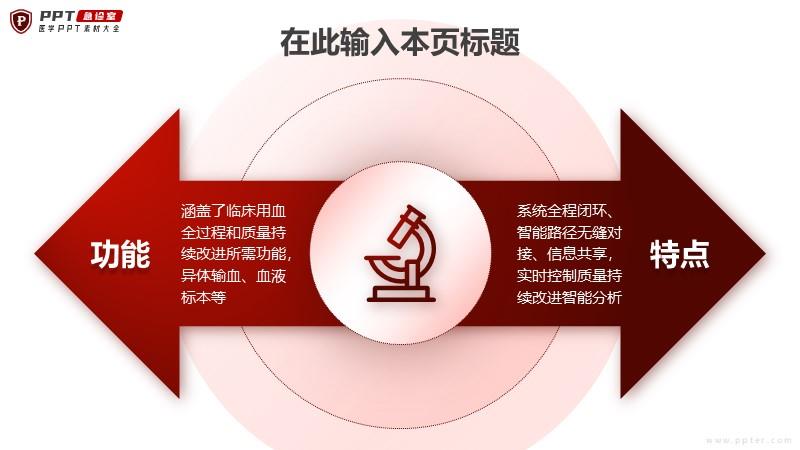 PPT 急诊室
医学PPT素材大全

在此输入本页标题

功能

涵盖了临床用血全过程和质量持续改进所需功能，异体输血、血液标本等

系统全程闭环、智能路径无缝对接、信息共享，实时控制质量持续改进智能分析

特点

www.ppter.com